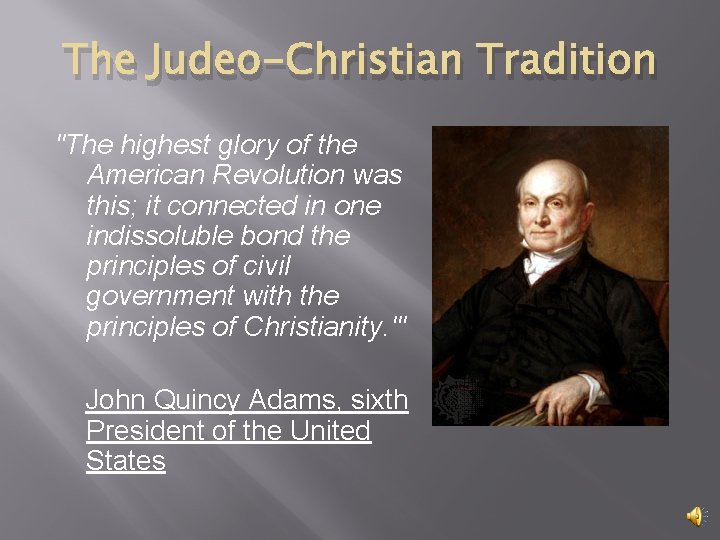 The Judeo-Christian Tradition

"The highest glory of the American Revolution was this; it connected in one indissoluble bond the principles of civil government with the principles of Christianity.'"

John Quincy Adams, sixth President of the United States